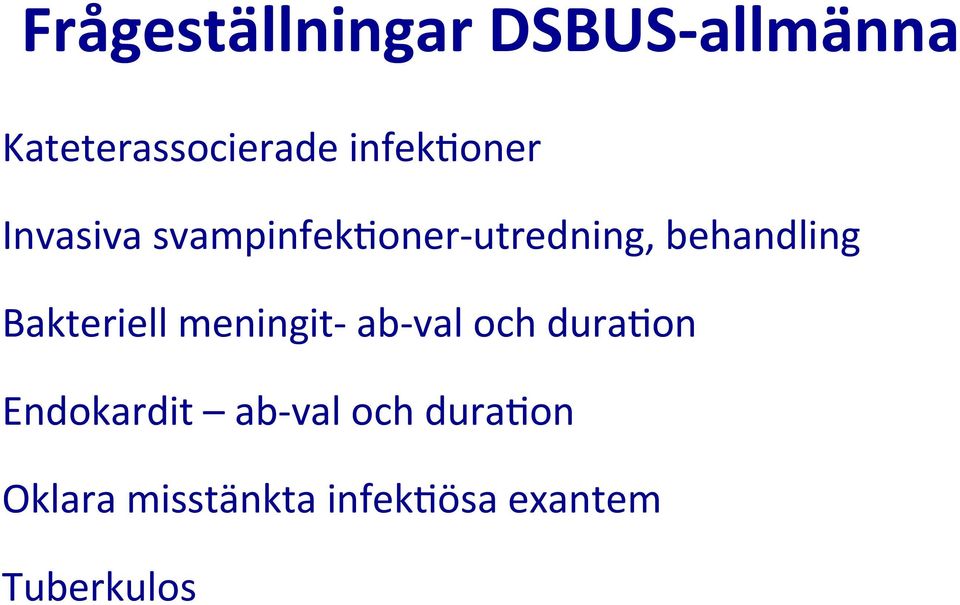 Frågeställningar DSBUS-allmänna

Kateterassocierade infektioner

Invasiva svampinfektioner-utredning, behandling

Bakteriell meningit- ab-val och duration

Endokardit – ab-val och duration

Oklara misstänkta infektiösa exantem

Tuberkulos